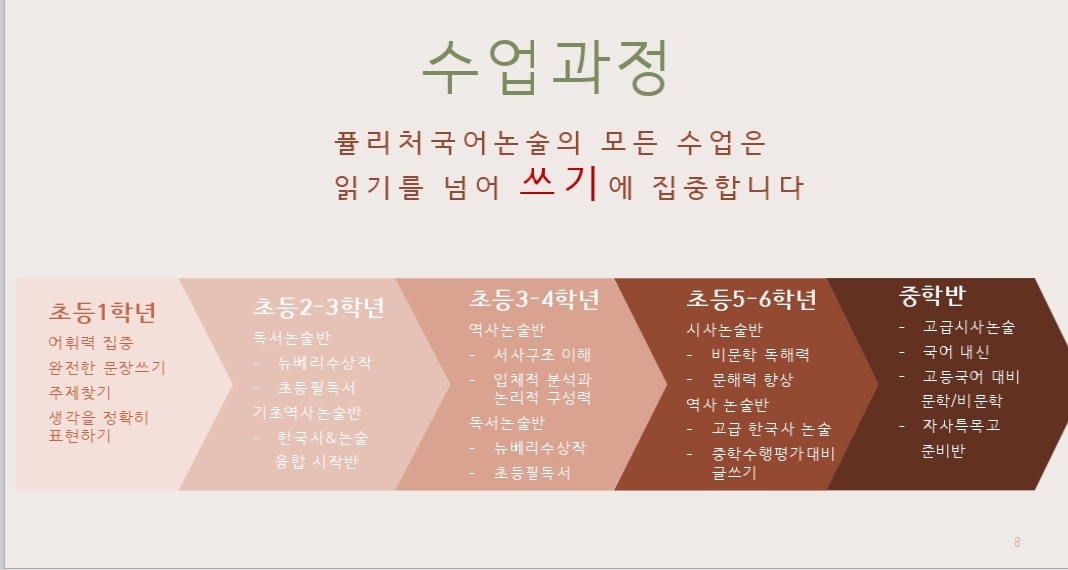 수업과정

퓰리처국어논술의 모든 수업은
읽기를 넘어 쓰기에 집중합니다

초등1학년
어휘력 집중
완전한 문장쓰기
주제찾기
생각을 정확히 표현하기

초등2-3학년
독서논술반
- 뉴베리수상작
- 초등필독서
기초역사논술반
- 한국사&논술 융합 시작반

초등3-4학년
역사논술반
- 서사구조 이해
- 입체적 분석과 논리적 구성력
독서논술반
- 뉴베리수상작
- 초등필독서

초등5-6학년
시사논술반
- 비문학 독해력
- 문해력 향상
역사 논술반
- 고급 한국사 논술
- 중학수행평가대비 글쓰기

중학반
- 고급시사논술
- 국어 내신
- 고등국어 대비 문학/비문학
- 자사특목고 준비반

8